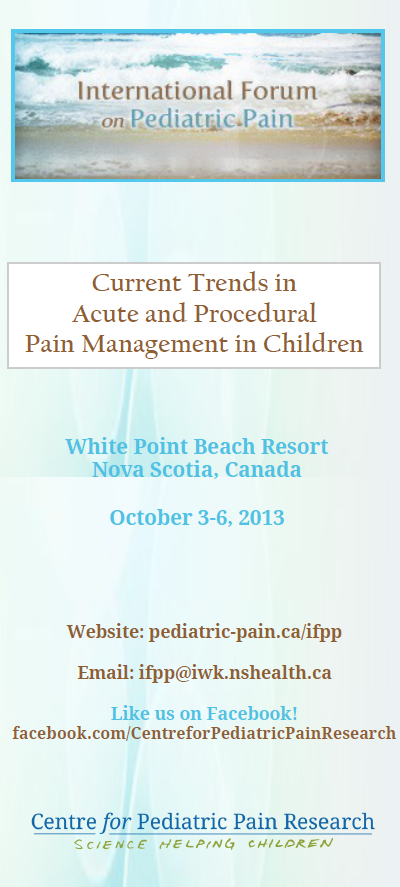 International Forum on Pediatric Pain

Current Trends in Acute and Procedural Pain Management in Children

White Point Beach Resort
Nova Scotia, Canada

October 3-6, 2013

Website: pediatric-pain.ca/ifpp

Email: ifpp@iwk.nshealth.ca

Like us on Facebook!
facebook.com/CentreforPediatricPainResearch

Centre for Pediatric Pain Research
SCIENCE HELPING CHILDREN